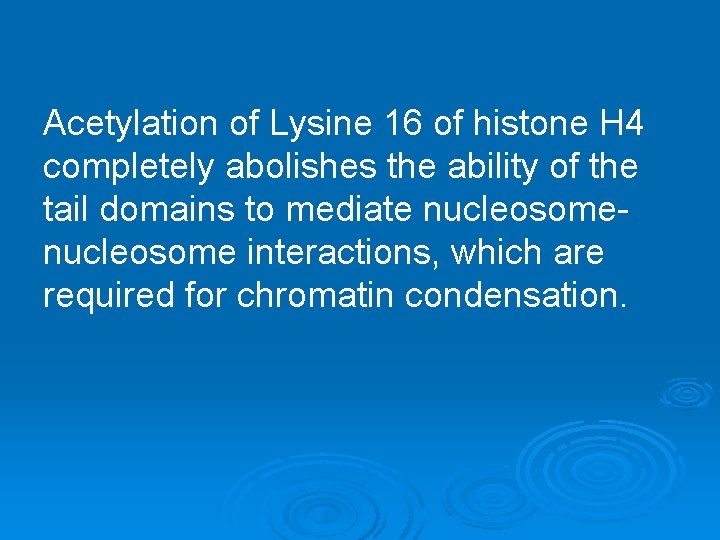 Acetylation of Lysine 16 of histone H4 completely abolishes the ability of the tail domains to mediate nucleosome-nucleosome interactions, which are required for chromatin condensation.